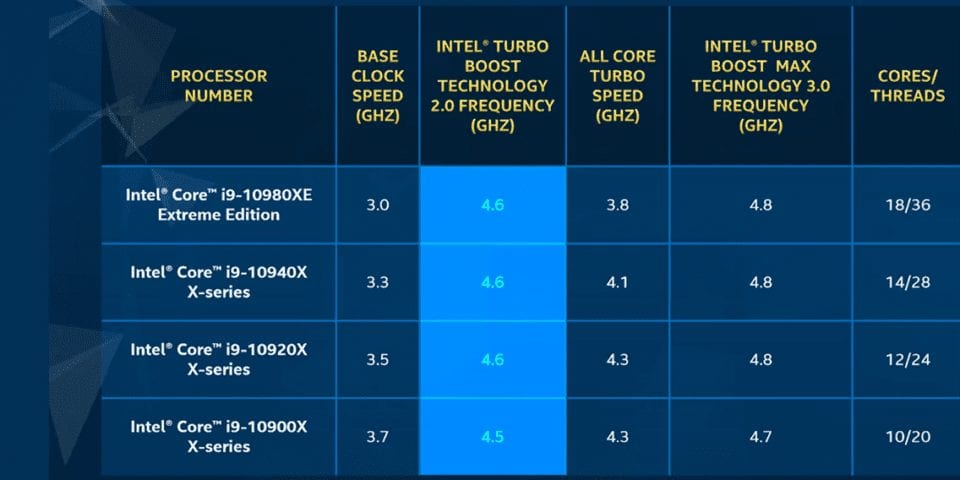 | PROCESSOR NUMBER | BASE CLOCK SPEED (GHZ) | INTEL® TURBO BOOST TECHNOLOGY 2.0 FREQUENCY (GHZ) | ALL CORE TURBO SPEED (GHZ) | INTEL® TURBO BOOST MAX TECHNOLOGY 3.0 FREQUENCY (GHZ) | CORES/ THREADS |
|---|---|---|---|---|---|
| Intel® Core™ i9-10980XE Extreme Edition | 3.0 | 4.6 | 3.8 | 4.8 | 18/36 |
| Intel® Core™ i9-10940X X-series | 3.3 | 4.6 | 4.1 | 4.8 | 14/28 |
| Intel® Core™ i9-10920X X-series | 3.5 | 4.6 | 4.3 | 4.8 | 12/24 |
| Intel® Core™ i9-10900X X-series | 3.7 | 4.5 | 4.3 | 4.7 | 10/20 |